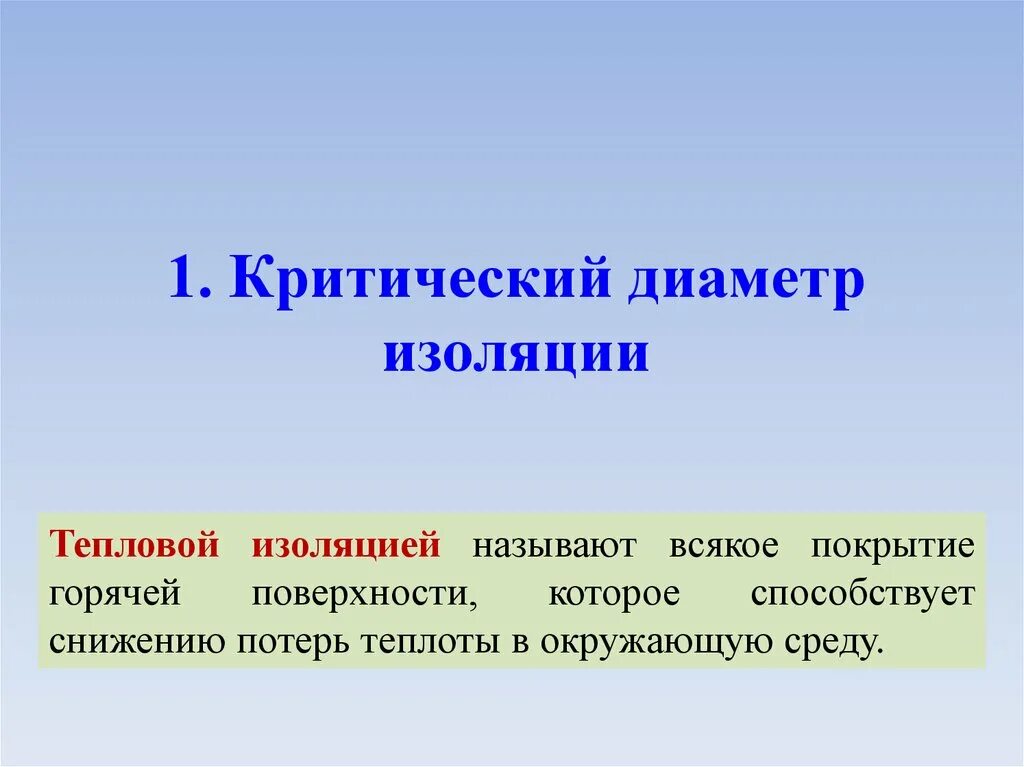 1. Критический диаметр изоляции

Тепловой изоляцией называют всякое покрытие горячей поверхности, которое способствует снижению потерь теплоты в окружающую среду.